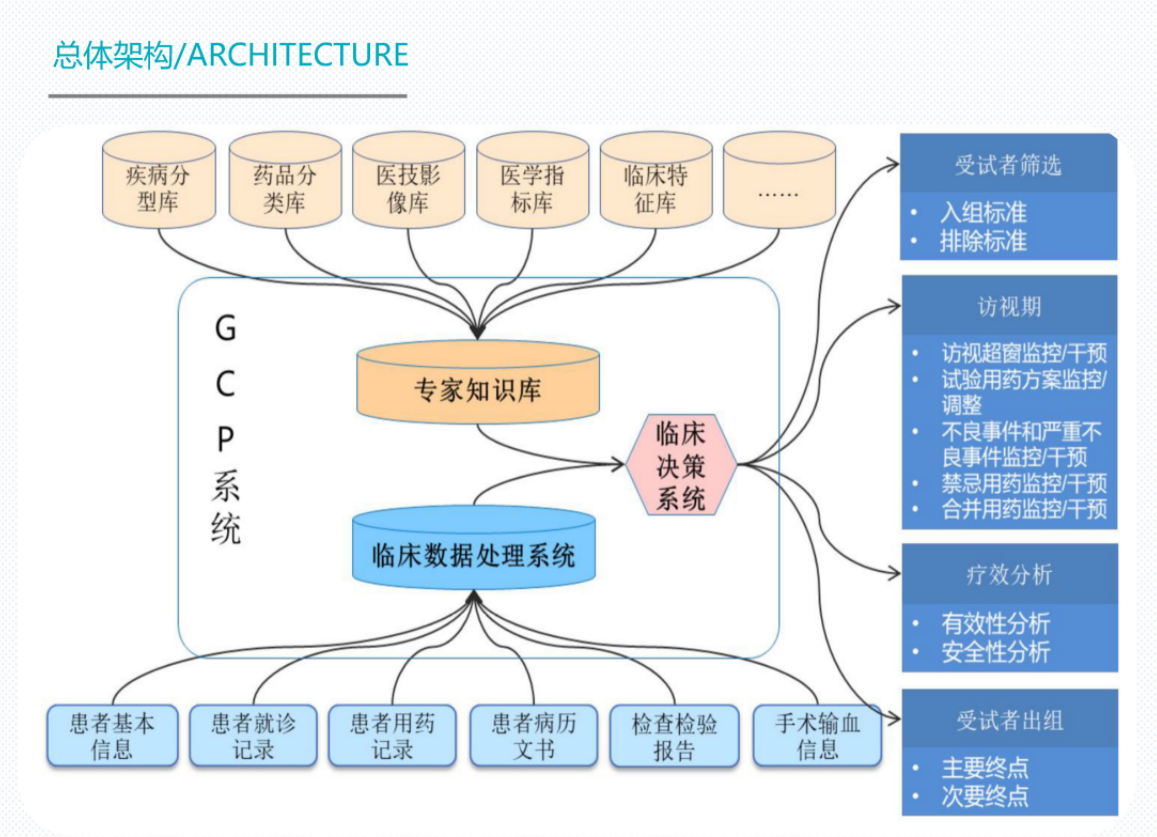 总体架构/ARCHITECTURE

疾病分型库

药品分类库

医技影像库

医学指标库

临床特征库

……

GCP系统

专家知识库

临床决策系统

临床数据处理系统

患者基本信息

患者就诊记录

患者用药记录

患者病历文书

检查检验报告

手术输血信息

受试者筛选

• 入组标准
• 排除标准

访视期

• 访视超窗监控/干预
• 试验用药方案监控/调整
• 不良事件和严重不良事件监控/干预
• 禁忌用药监控/干预
• 合并用药监控/干预

疗效分析

• 有效性分析
• 安全性分析

受试者出组

• 主要终点
• 次要终点